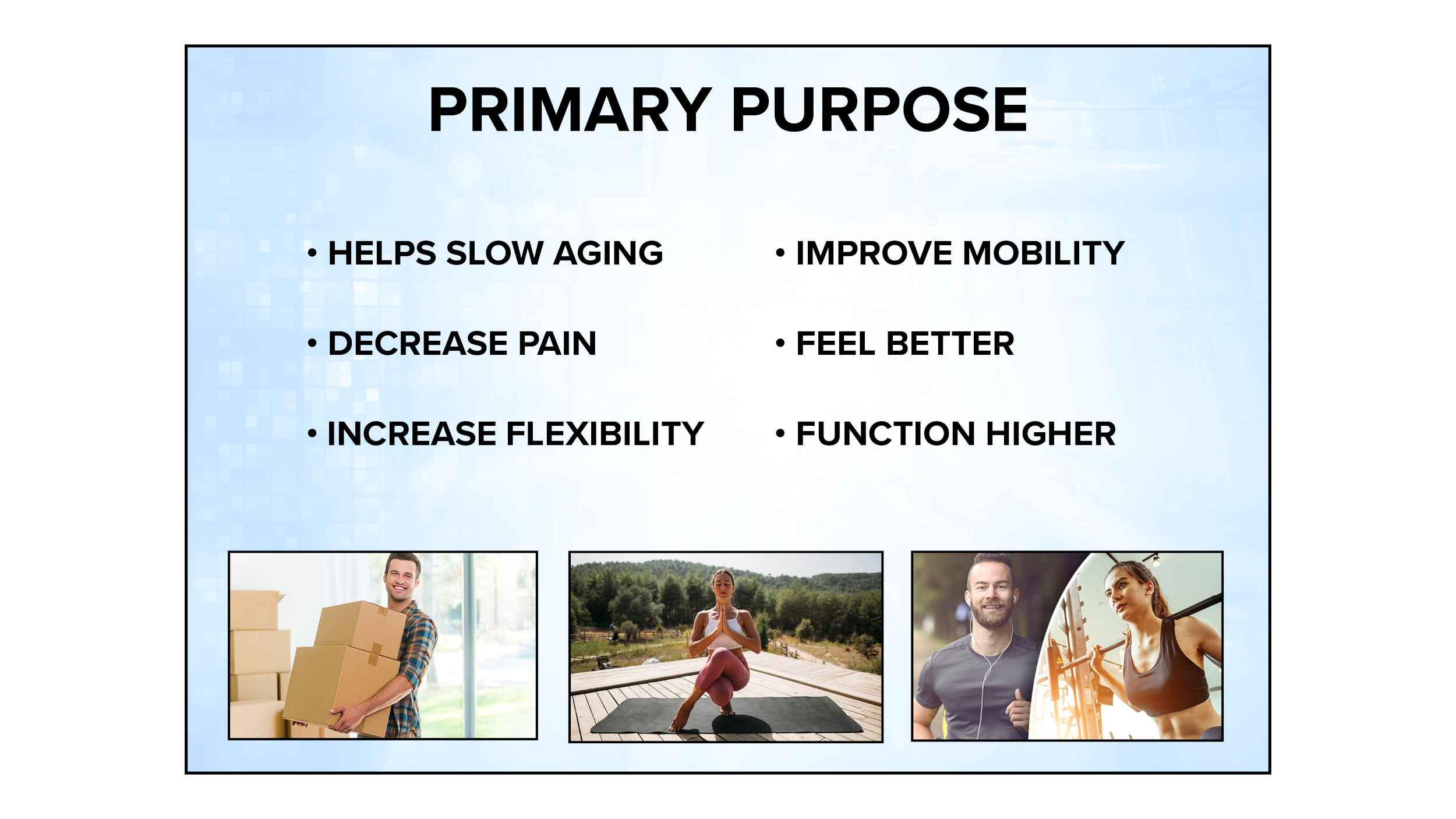 PRIMARY PURPOSE

• HELPS SLOW AGING

• DECREASE PAIN

• INCREASE FLEXIBILITY

• IMPROVE MOBILITY

• FEEL BETTER

• FUNCTION HIGHER